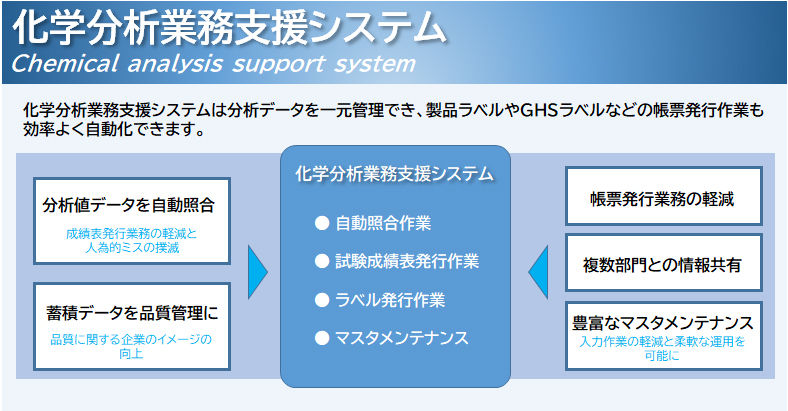 化学分析業務支援システム
Chemical analysis support system

化学分析業務支援システムは分析データを一元管理でき、製品ラベルやGHSラベルなどの帳票発行作業も効率よく自動化できます。

分析値データを自動照合

成績表発行業務の軽減と人為的ミスの撲滅

蓄積データを品質管理に

品質に関する企業のイメージの向上

化学分析業務支援システム

● 自動照合作業

● 試験成績表発行作業

● ラベル発行作業

● マスタメンテナンス

帳票発行業務の軽減

複数部門との情報共有

豊富なマスタメンテナンス

入力作業の軽減と柔軟な運用を可能に